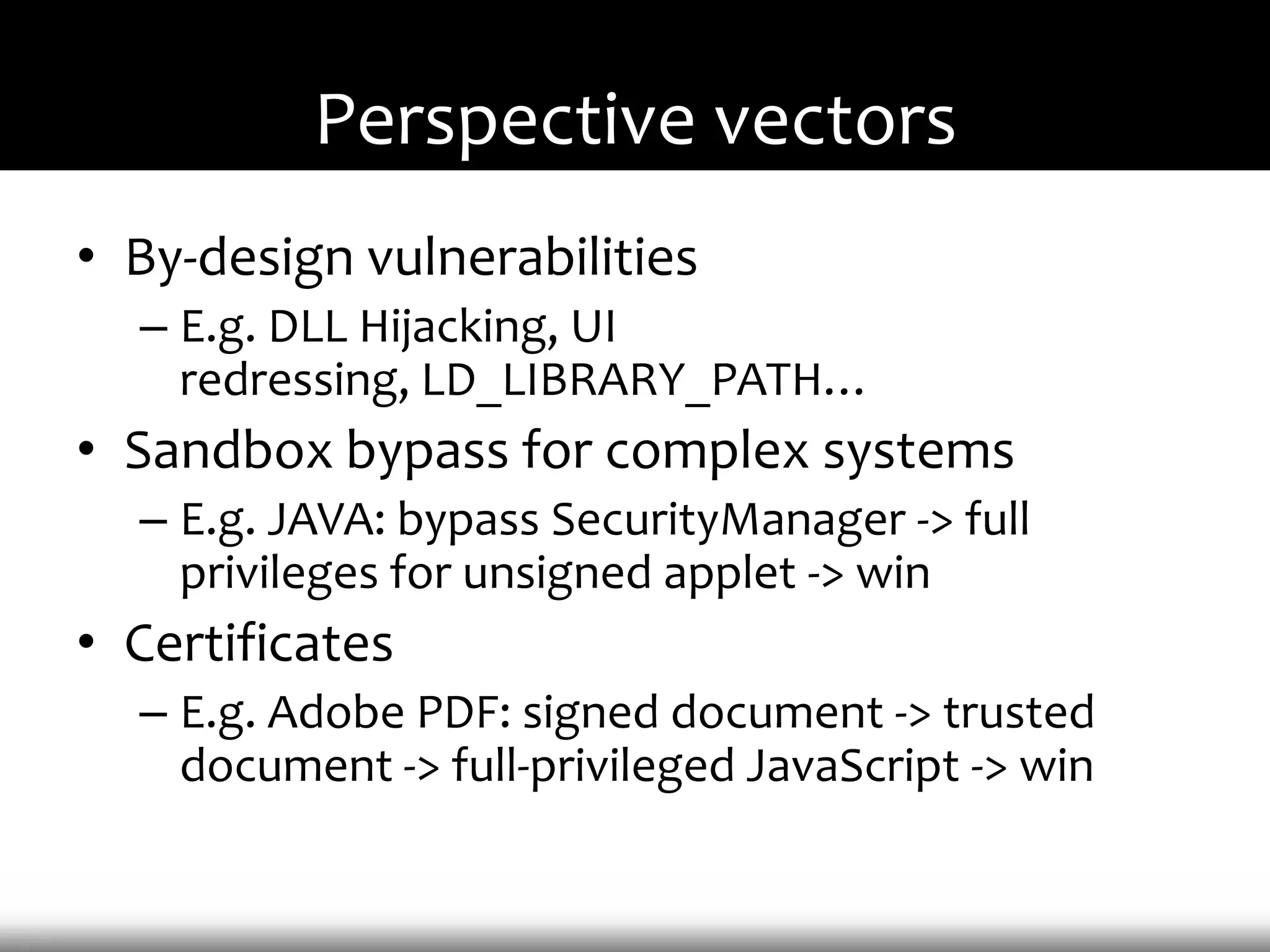 Perspective vectors

• By-design vulnerabilities
– E.g. DLL Hijacking, UI redressing, LD_LIBRARY_PATH…
• Sandbox bypass for complex systems
– E.g. JAVA: bypass SecurityManager -> full privileges for unsigned applet -> win
• Certificates
– E.g. Adobe PDF: signed document -> trusted document -> full-privileged JavaScript -> win